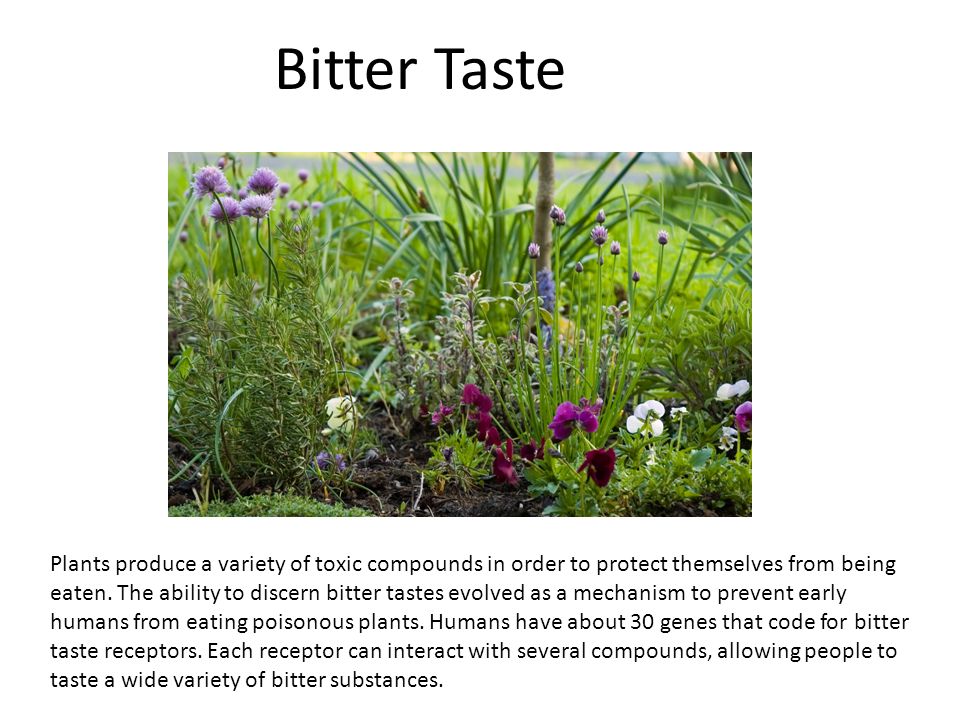 Bitter Taste

Plants produce a variety of toxic compounds in order to protect themselves from being eaten. The ability to discern bitter tastes evolved as a mechanism to prevent early humans from eating poisonous plants. Humans have about 30 genes that code for bitter taste receptors. Each receptor can interact with several compounds, allowing people to taste a wide variety of bitter substances.